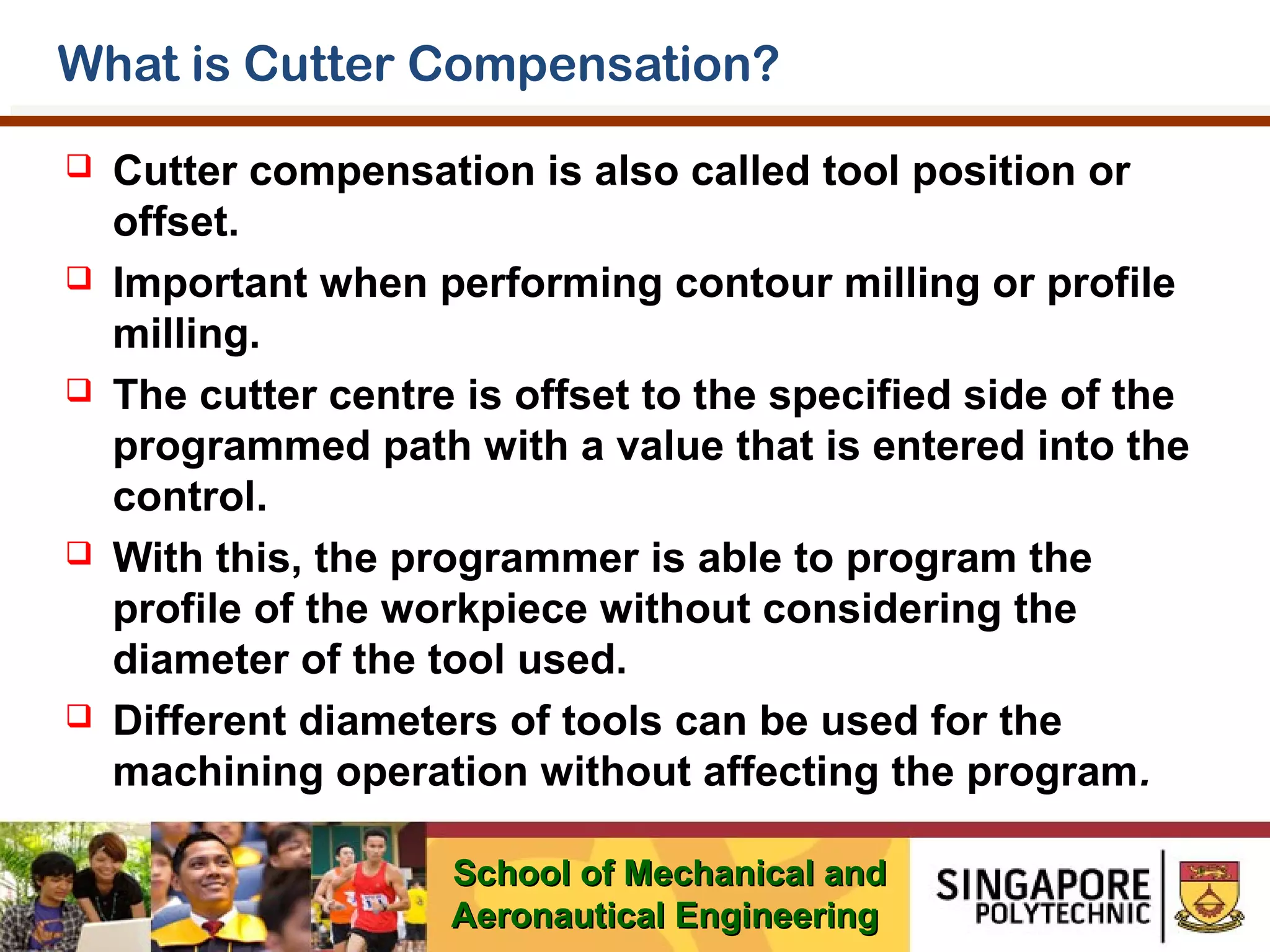 What is Cutter Compensation?

❑ Cutter compensation is also called tool position or offset.

❑ Important when performing contour milling or profile milling.

❑ The cutter centre is offset to the specified side of the programmed path with a value that is entered into the control.

❑ With this, the programmer is able to program the profile of the workpiece without considering the diameter of the tool used.

❑ Different diameters of tools can be used for the machining operation without affecting the program.

School of Mechanical and Aeronautical Engineering

SINGAPORE POLYTECHNIC